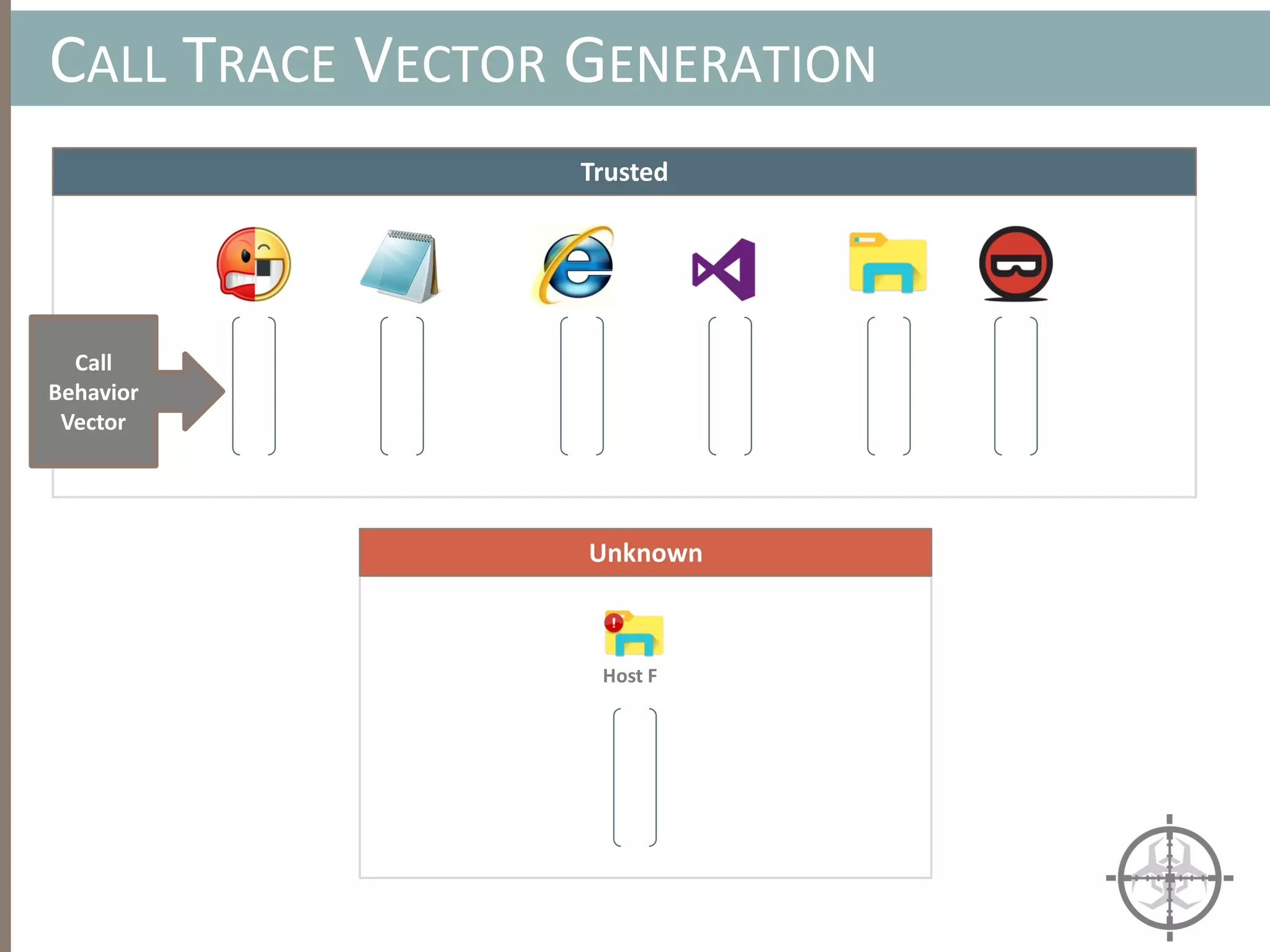 CALL TRACE VECTOR GENERATION

Trusted

Call Behavior Vector

Unknown

Host F